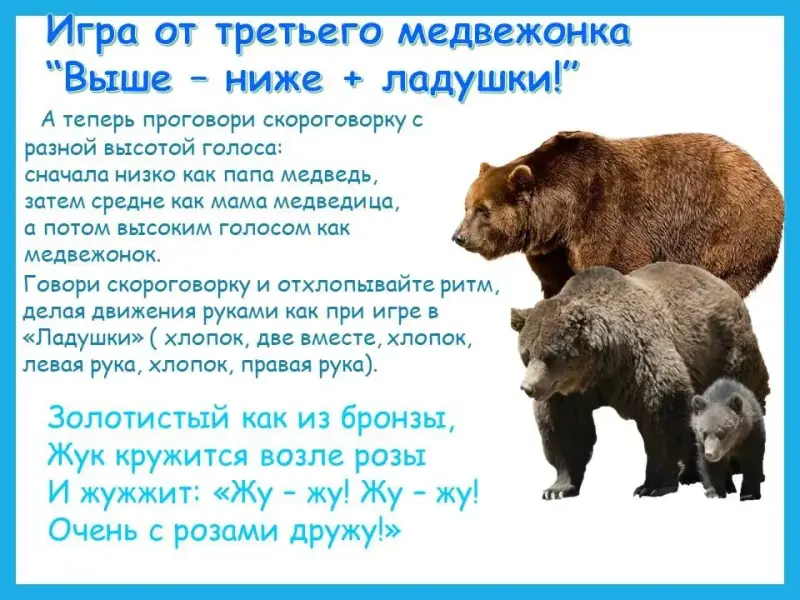 Игра от третьего медвежонка
“Выше – ниже + ладушки!”

А теперь проговори скороговорку с разной высотой голоса:
сначала низко как папа медведь,
затем средне как мама медведица,
а потом высоким голосом как медвежонок.

Говори скороговорку и отхлопывайте ритм, делая движения руками как при игре в «Ладушки» ( хлопок, две вместе, хлопок, левая рука, хлопок, правая рука).

Золотистый как из бронзы,
Жук кружится возле розы
И жужжит: «Жу – жу! Жу – жу!
Очень с розами дружу!»